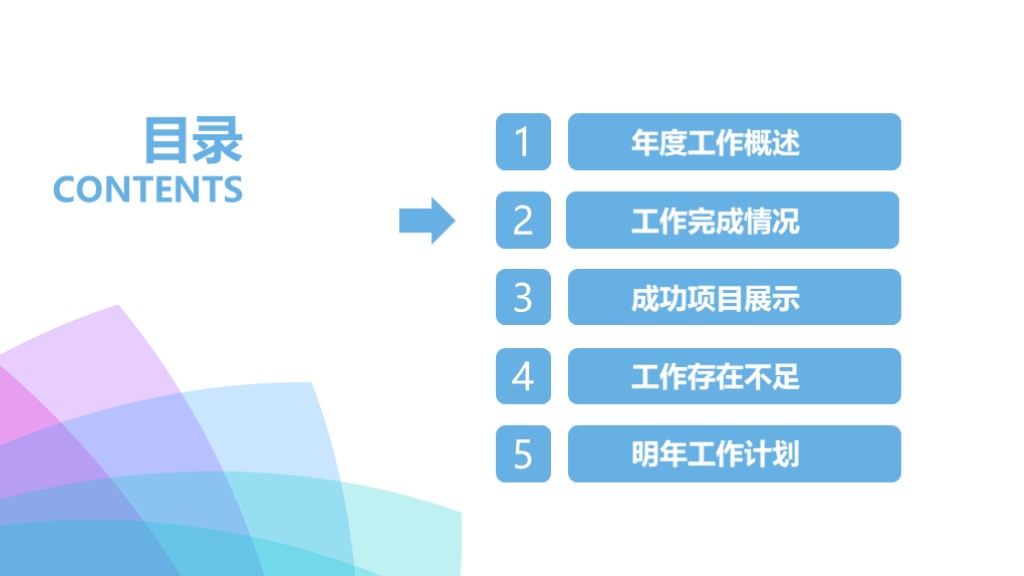 目录
CONTENTS

1 年度工作概述

2 工作完成情况

3 成功项目展示

4 工作存在不足

5 明年工作计划